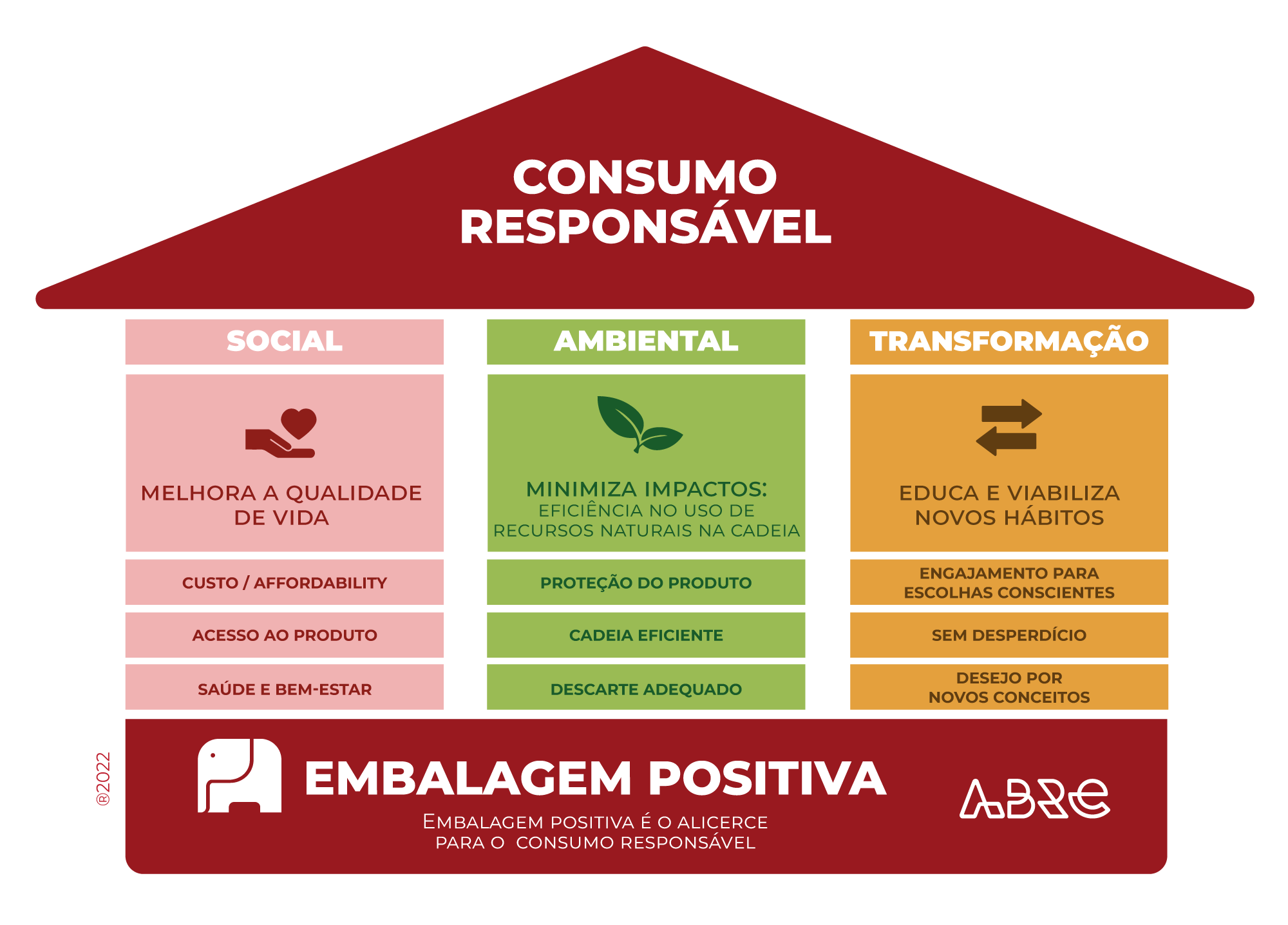 CONSUMO RESPONSÁVEL

SOCIAL

MELHORA A QUALIDADE DE VIDA

CUSTO / AFFORDABILITY

ACESSO AO PRODUTO

SAÚDE E BEM-ESTAR

AMBIENTAL

MINIMIZA IMPACTOS:
EFICIÊNCIA NO USO DE RECURSOS NATURAIS NA CADEIA

PROTEÇÃO DO PRODUTO

CADEIA EFICIENTE

DESCARTE ADEQUADO

TRANSFORMAÇÃO

EDUCA E VIABILIZA NOVOS HÁBITOS

ENGAJAMENTO PARA ESCOLHAS CONSCIENTES

SEM DESPERDÍCIO

DESEJO POR NOVOS CONCEITOS

®2022

EMBALAGEM POSITIVA

EMBALAGEM POSITIVA É O ALICERCE PARA O CONSUMO RESPONSÁVEL

ABRE